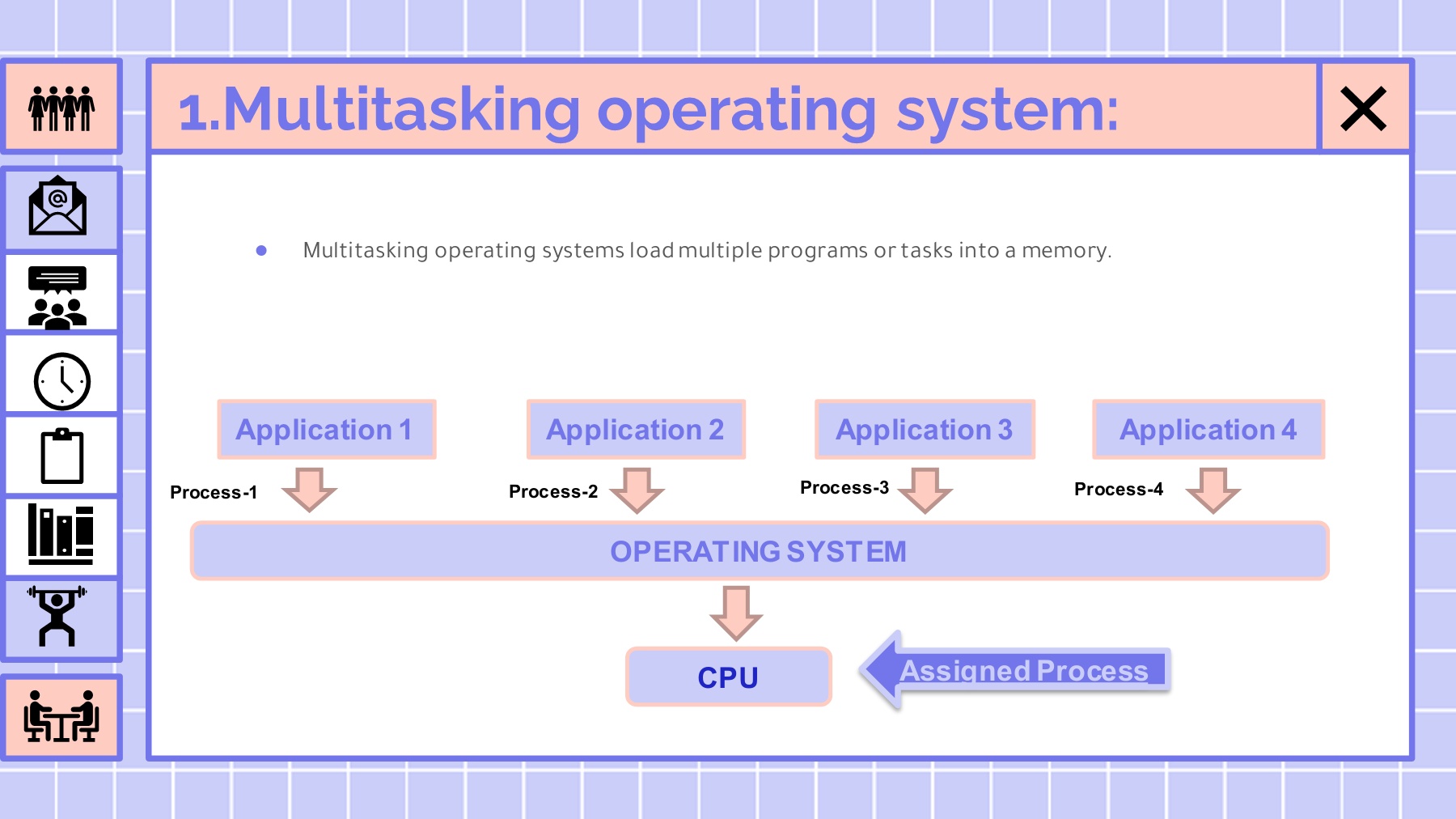 1.Multitasking operating system:

• Multitasking operating systems load multiple programs or tasks into a memory.

Application 1

Application 2

Application 3

Application 4

Process-1

Process-2

Process-3

Process-4

OPERATING SYSTEM

CPU

Assigned Process